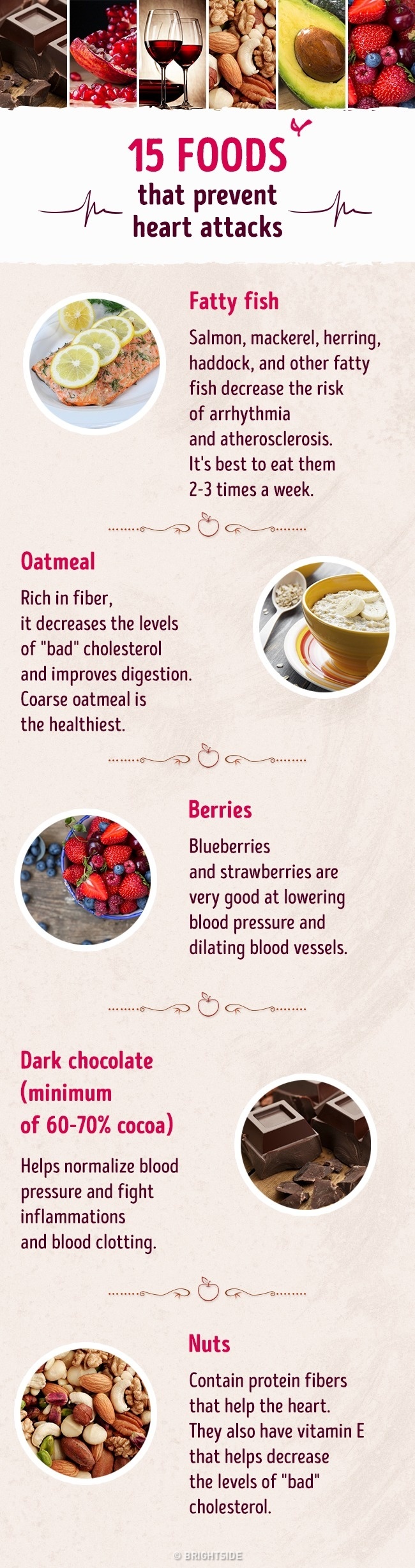 15 FOODS
that prevent
heart attacks

Fatty fish

Salmon, mackerel, herring, haddock, and other fatty fish decrease the risk of arrhythmia and atherosclerosis. It's best to eat them 2-3 times a week.

Oatmeal

Rich in fiber, it decreases the levels of "bad" cholesterol and improves digestion. Coarse oatmeal is the healthiest.

Berries

Blueberries and strawberries are very good at lowering blood pressure and dilating blood vessels.

Dark chocolate (minimum of 60-70% cocoa)

Helps normalize blood pressure and fight inflammations and blood clotting.

Nuts

Contain protein fibers that help the heart. They also have vitamin E that helps decrease the levels of "bad" cholesterol.

© BRIGHTSIDE